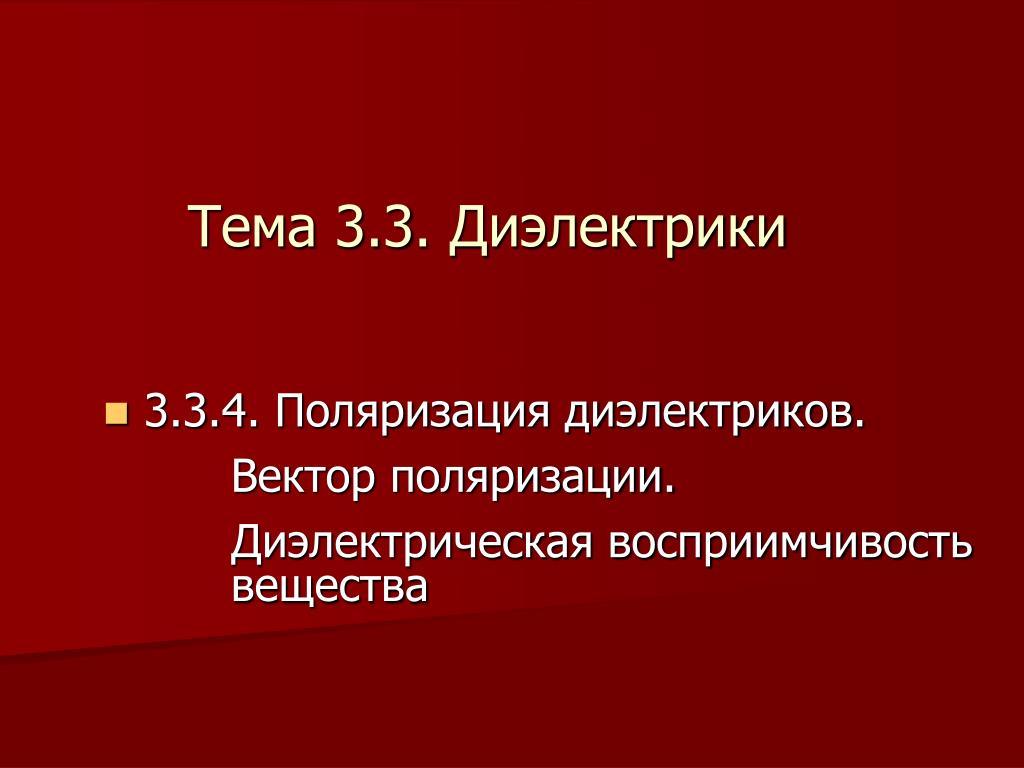 Тема 3.3. Диэлектрики

3.3.4. Поляризация диэлектриков.
Вектор поляризации.
Диэлектрическая восприимчивость вещества